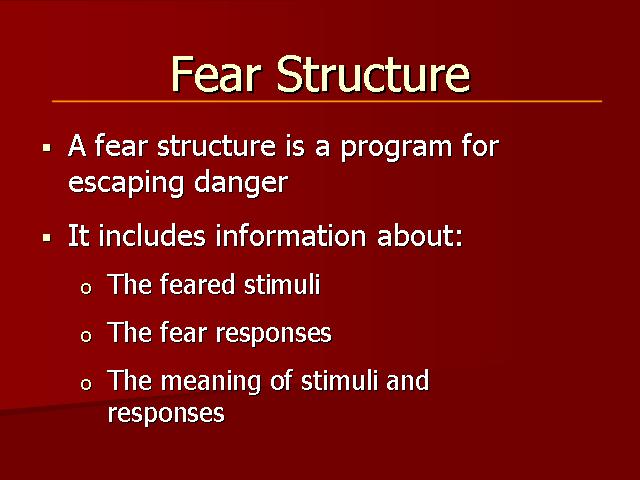 Fear Structure

▪ A fear structure is a program for escaping danger

▪ It includes information about:

o The feared stimuli

o The fear responses

o The meaning of stimuli and responses